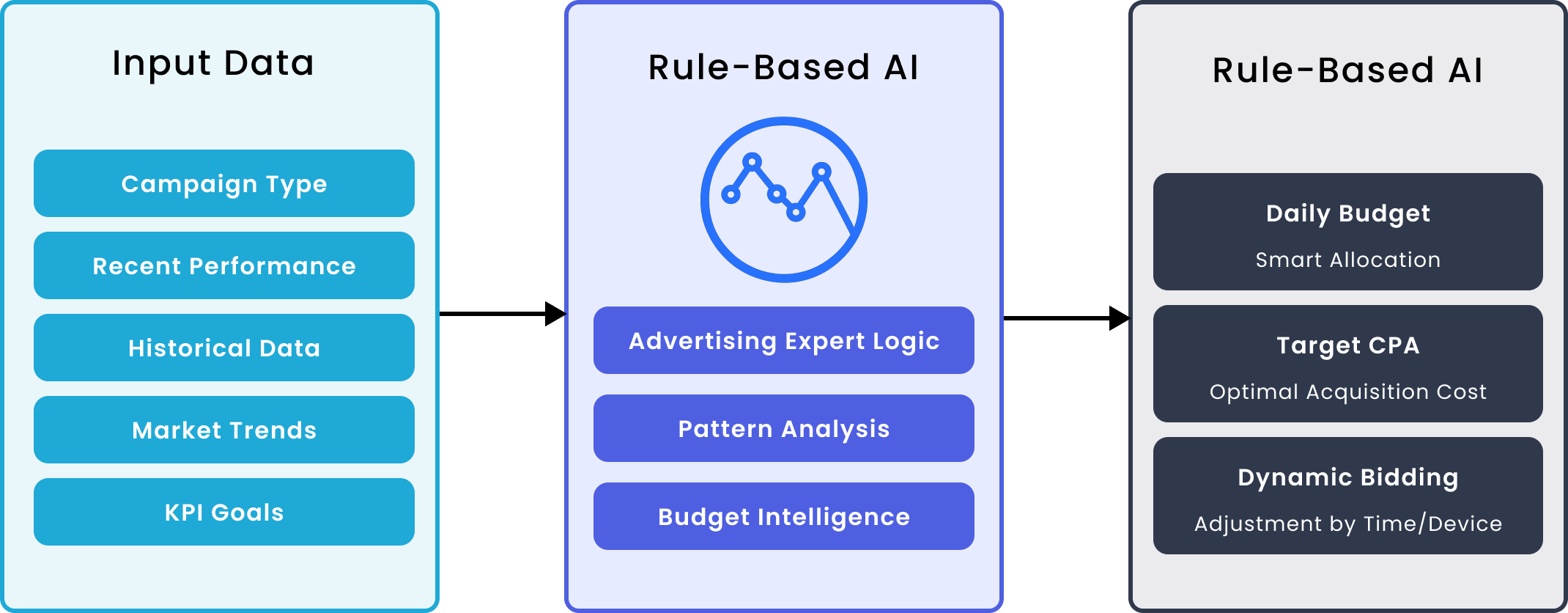 Input Data

Campaign Type

Recent Performance

Historical Data

Market Trends

KPI Goals

Rule-Based AI

Advertising Expert Logic

Pattern Analysis

Budget Intelligence

Rule-Based AI

Daily Budget

Smart Allocation

Target CPA

Optimal Acquisition Cost

Dynamic Bidding

Adjustment by Time/Device